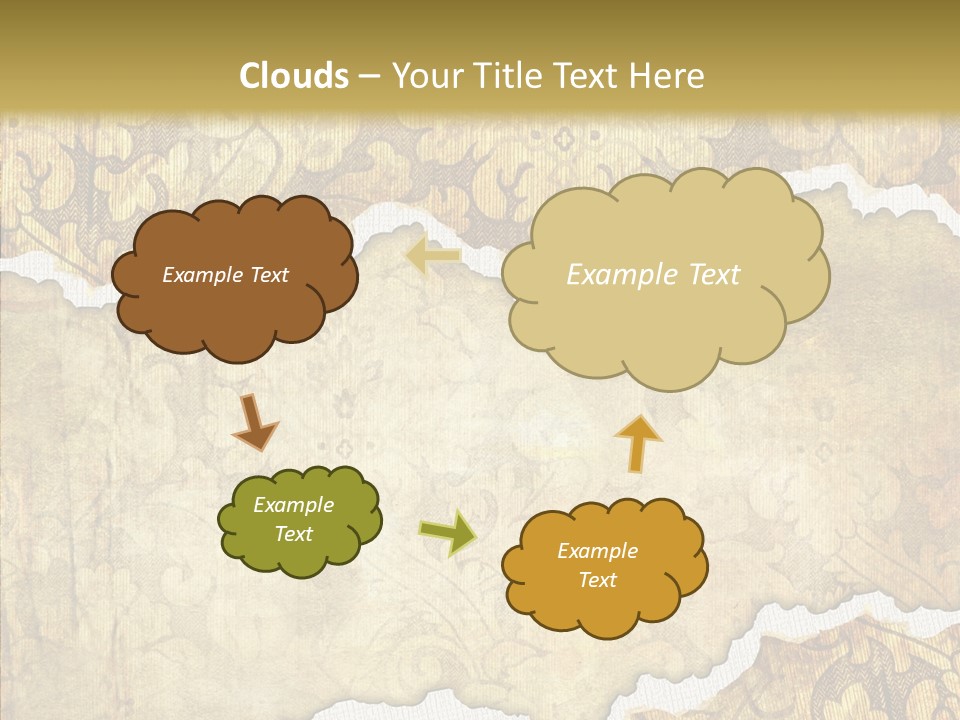 Clouds – Your Title Text Here

Example Text

Example Text

Example Text

Example Text